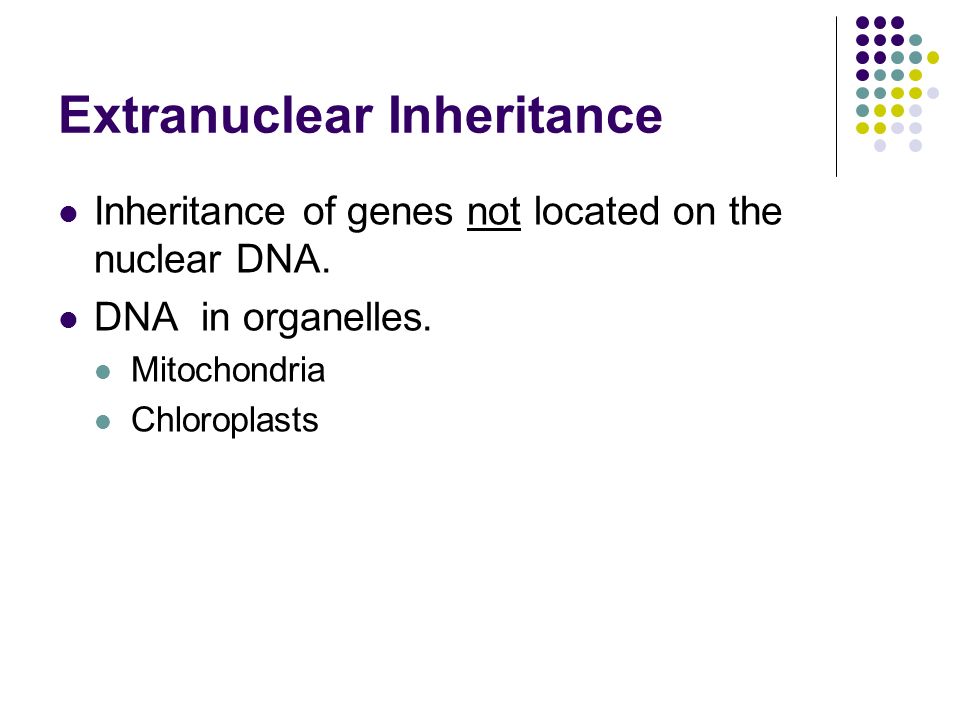 Extranuclear Inheritance

- Inheritance of genes not located on the nuclear DNA.
- DNA in organelles.
  - Mitochondria
  - Chloroplasts